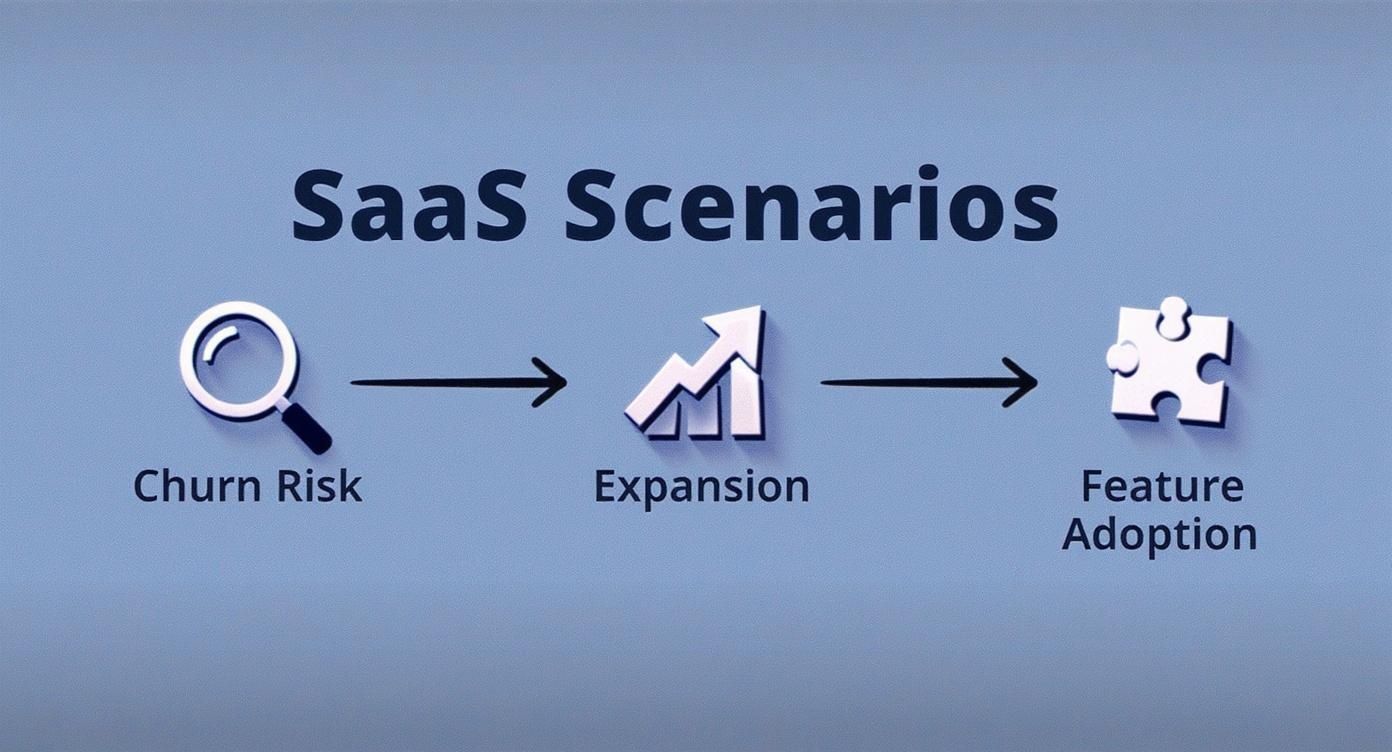 SaaS Scenarios

Churn Risk

Expansion

Feature Adoption